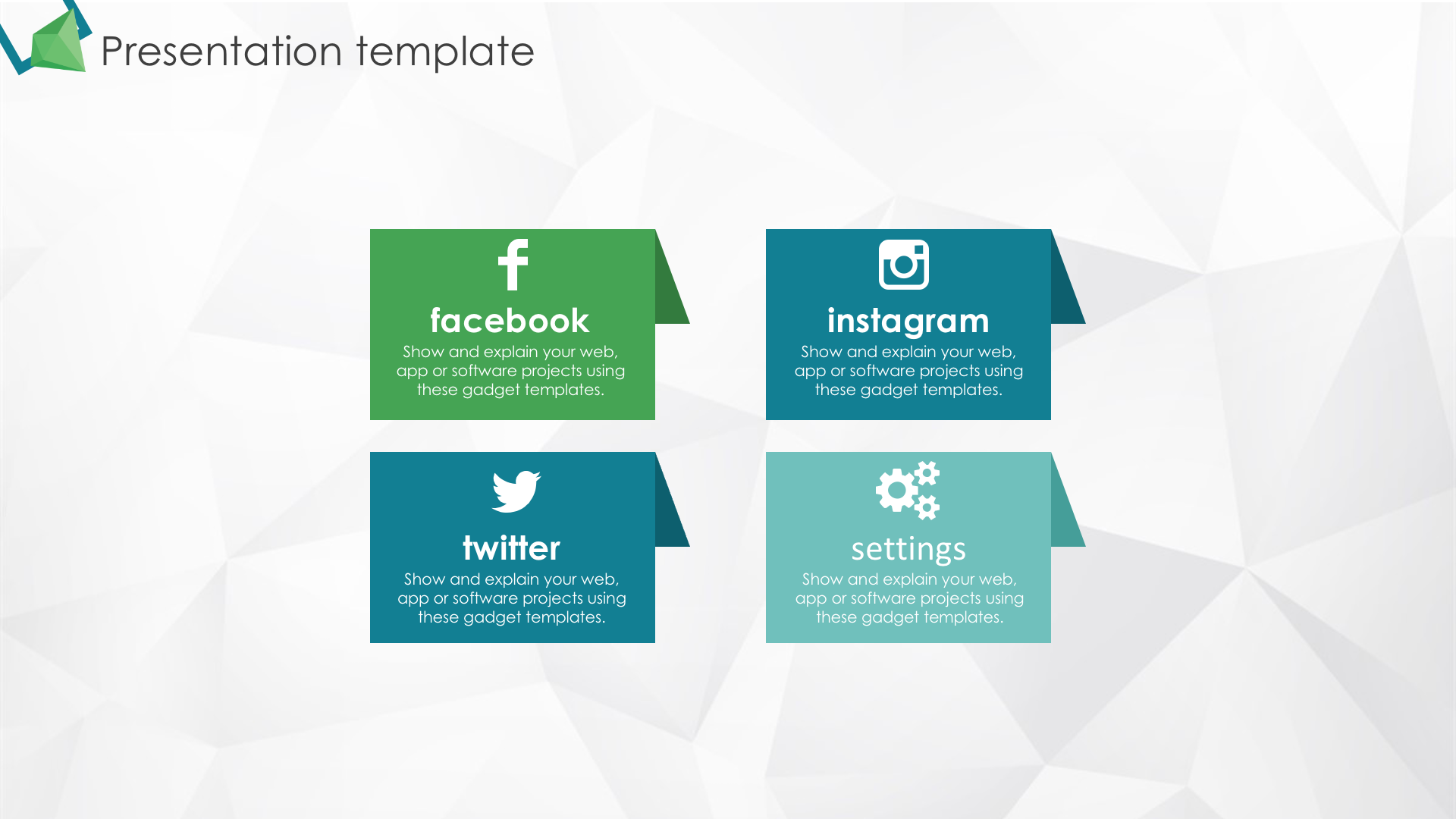 Presentation template

facebook
Show and explain your web, app or software projects using these gadget templates.

instagram
Show and explain your web, app or software projects using these gadget templates.

twitter
Show and explain your web, app or software projects using these gadget templates.

settings
Show and explain your web, app or software projects using these gadget templates.